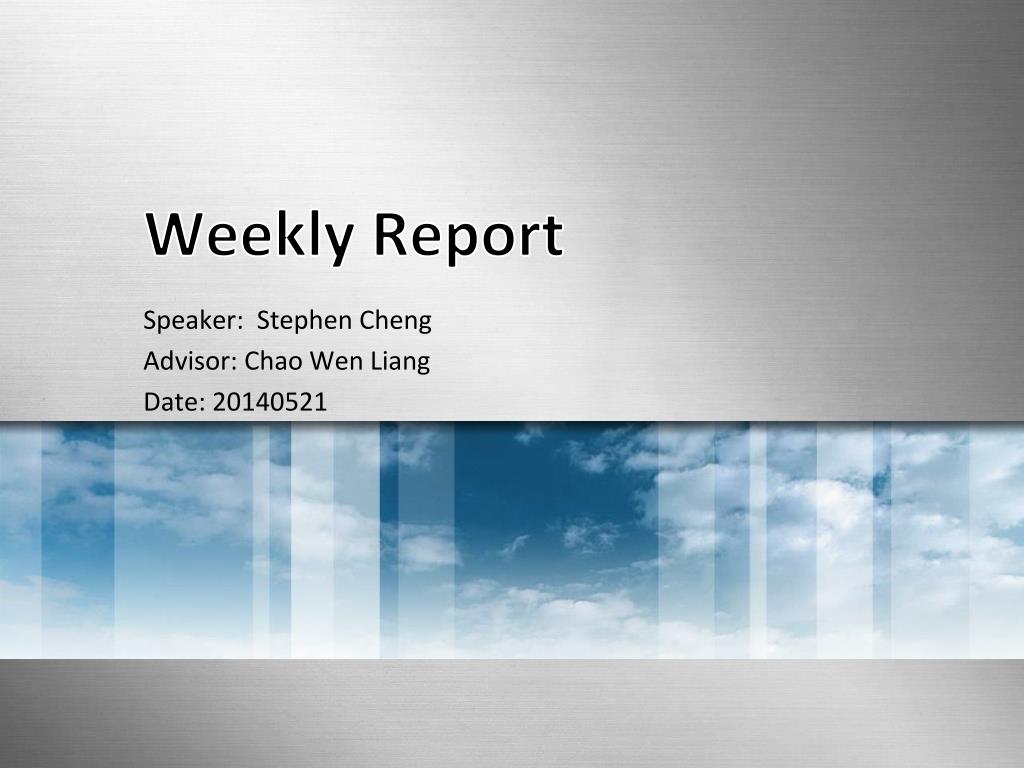 Weekly Report

Speaker: Stephen Cheng
Advisor: Chao Wen Liang
Date: 20140521